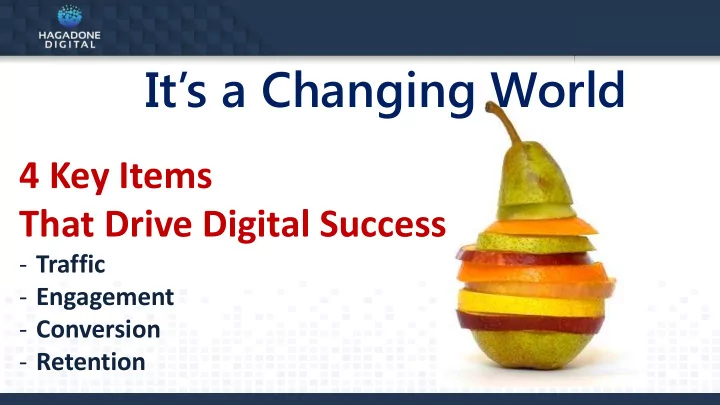 HAGADONE DIGITAL

It's a Changing World

4 Key Items
That Drive Digital Success
- Traffic
- Engagement
- Conversion
- Retention